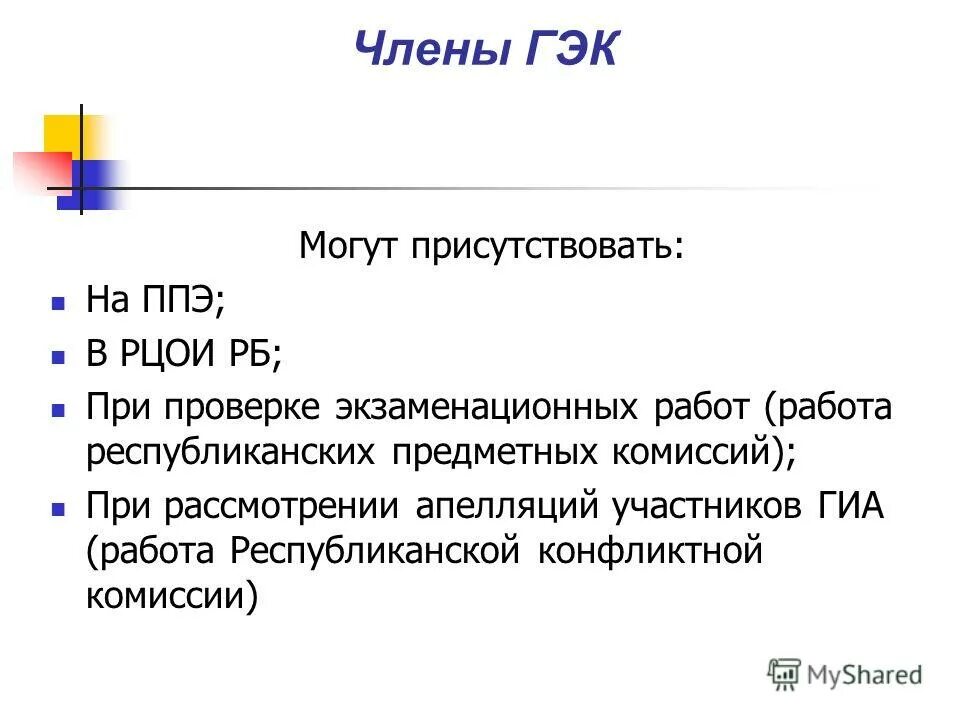 Члены ГЭК

Могут присутствовать:

- На ППЭ;
- В РЦОИ РБ;
- При проверке экзаменационных работ (работа республиканских предметных комиссий);
- При рассмотрении апелляций участников ГИА (работа Республиканской конфликтной комиссии)

MyShared